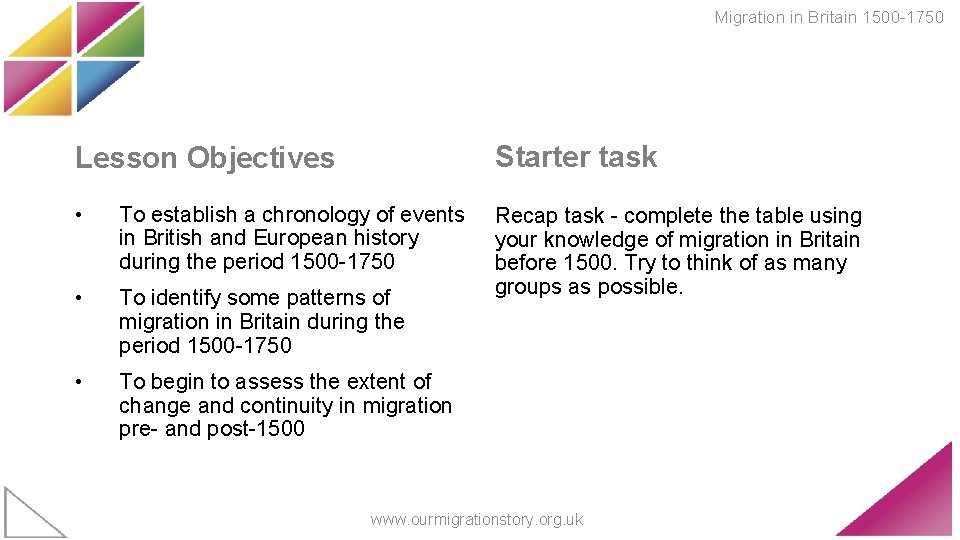 Migration in Britain 1500-1750

Lesson Objectives

• To establish a chronology of events in British and European history during the period 1500-1750

• To identify some patterns of migration in Britain during the period 1500-1750

• To begin to assess the extent of change and continuity in migration pre- and post-1500

Starter task

Recap task - complete the table using your knowledge of migration in Britain before 1500. Try to think of as many groups as possible.

www.ourmigrationstory.org.uk